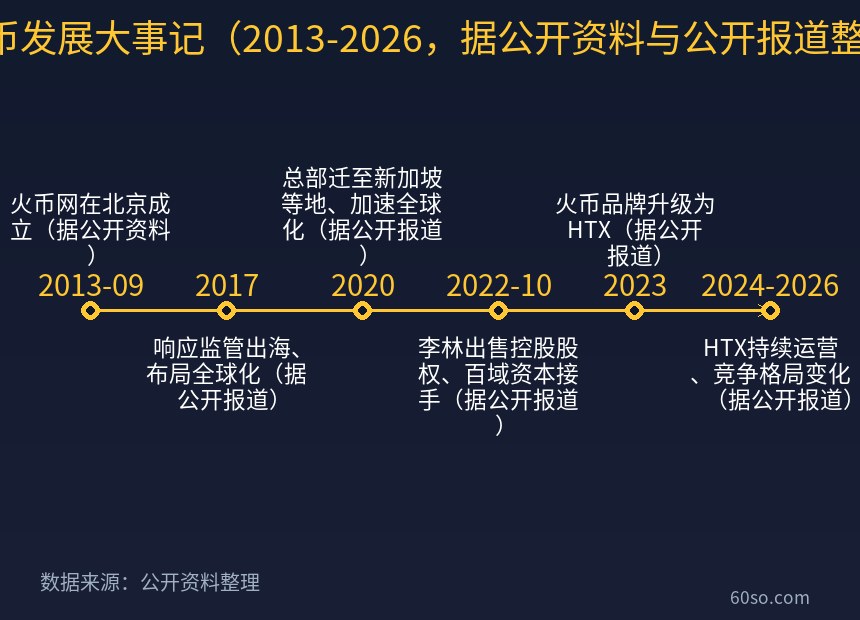 币发展大事记（2013-2026，据公开资料与公开报道整

火币网在北京成立（据公开资料）

2013-09

2017

响应监管出海、布局全球化（据公开报道）

总部迁至新加坡等地、加速全球化（据公开报道）

2020

2022-10

李林出售控股股权、百域资本接手（据公开报道）

火币品牌升级为HTX（据公开报道）

2023

2024-2026

HTX持续运营、竞争格局变化（据公开报道）

数据来源：公开资料整理

60so.com